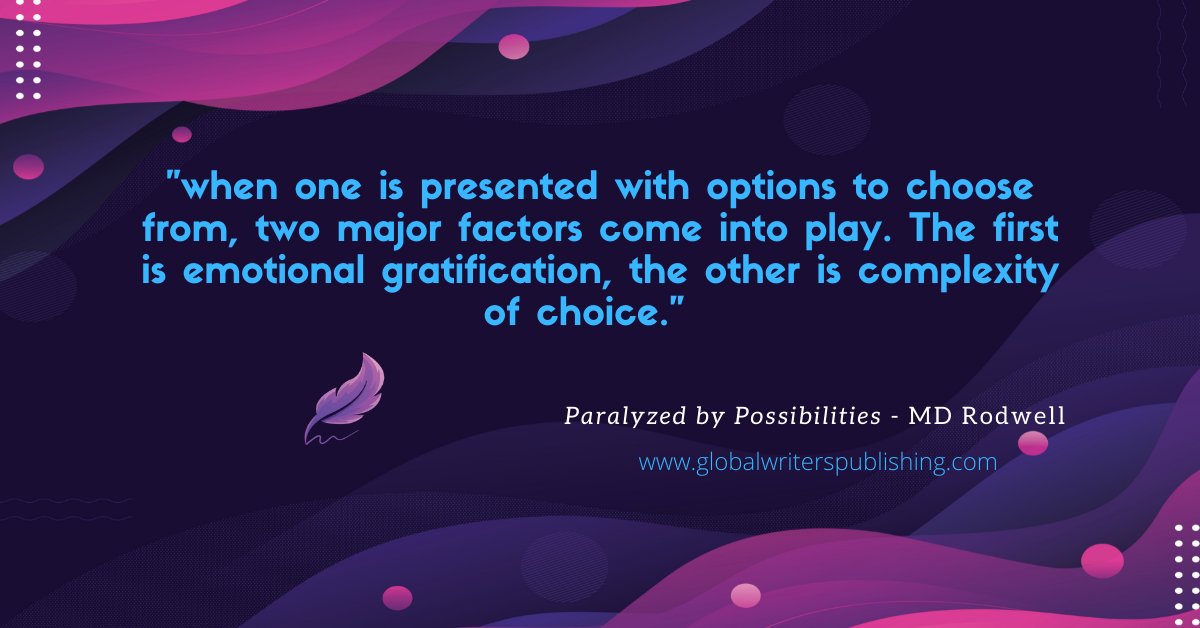 "when one is presented with options to choose from, two major factors come into play. The first is emotional gratification, the other is complexity of choice."

Paralyzed by Possibilities - MD Rodwell

www.globalwriterspublishing.com